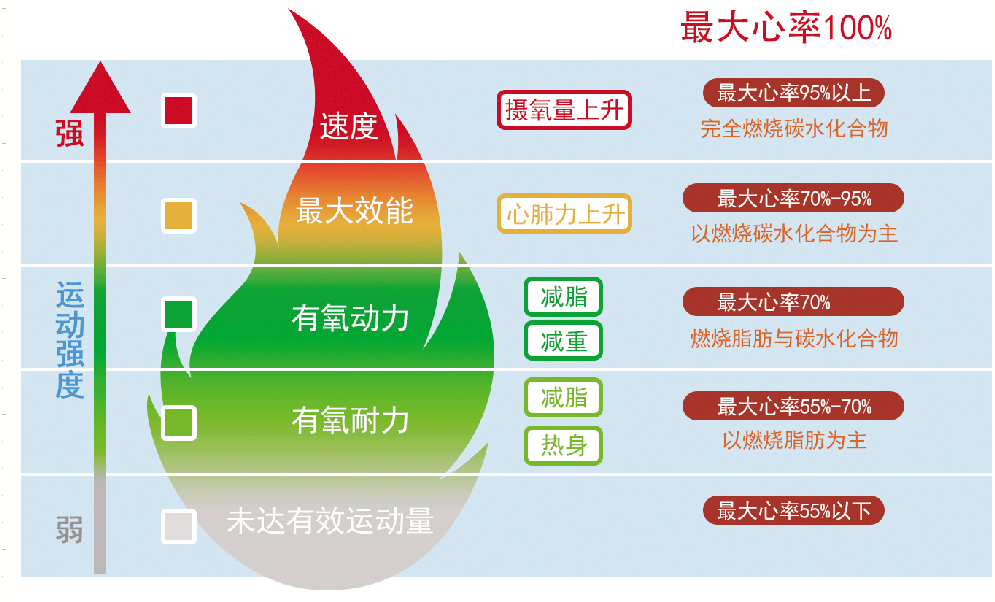 最大心率100%

强

运动强度

弱

速度

摄氧量上升

最大心率95%以上
完全燃烧碳水化合物

最大效能

心肺力上升

最大心率70%-95%
以燃烧碳水化合物为主

有氧动力

减脂
减重

最大心率70%
燃烧脂肪与碳水化合物

有氧耐力

减脂
热身

最大心率55%-70%
以燃烧脂肪为主

未达有效运动量

最大心率55%以下